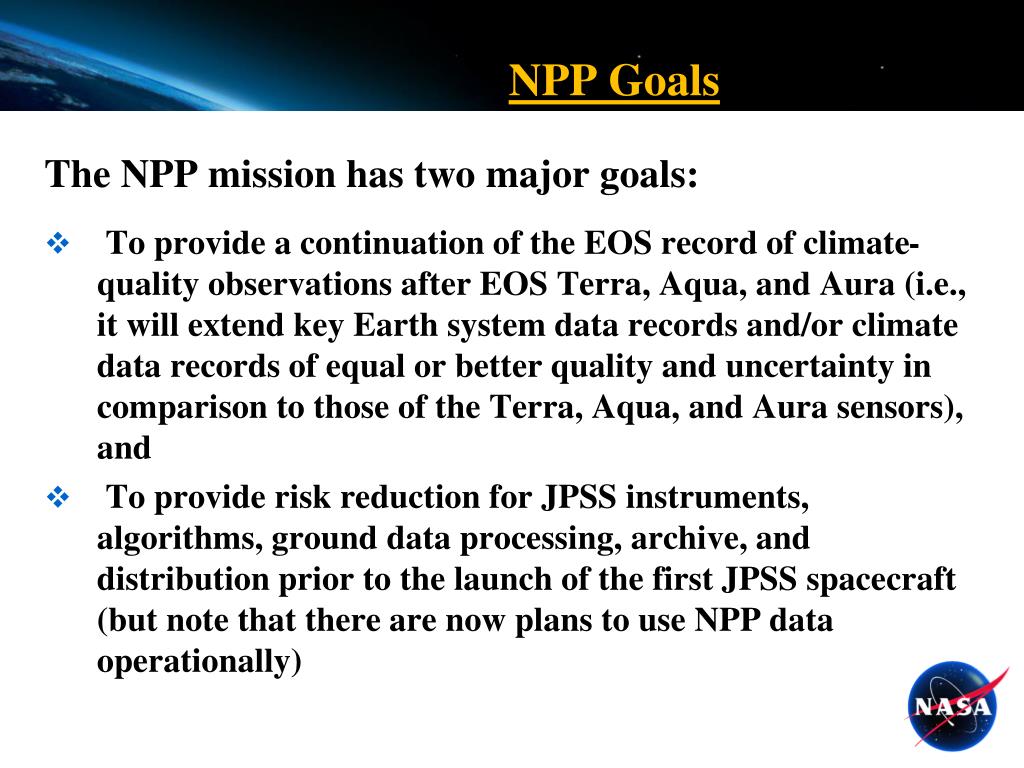 NPP Goals

The NPP mission has two major goals:

❖ To provide a continuation of the EOS record of climate-quality observations after EOS Terra, Aqua, and Aura (i.e., it will extend key Earth system data records and/or climate data records of equal or better quality and uncertainty in comparison to those of the Terra, Aqua, and Aura sensors), and

❖ To provide risk reduction for JPSS instruments, algorithms, ground data processing, archive, and distribution prior to the launch of the first JPSS spacecraft (but note that there are now plans to use NPP data operationally)

NASA